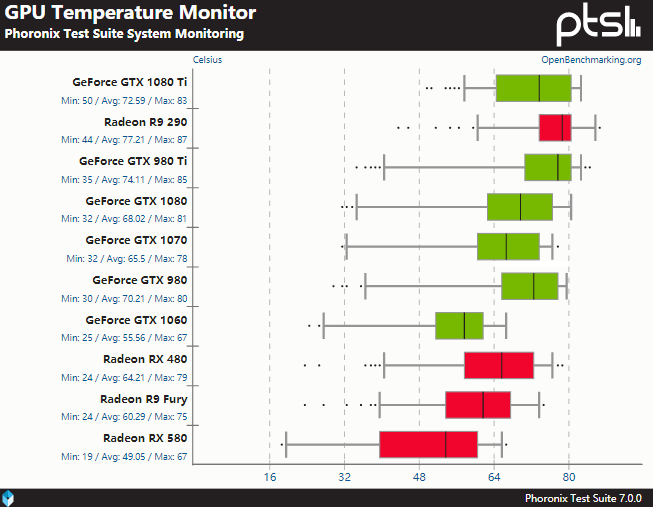 GPU Temperature Monitor
Phoronix Test Suite System Monitoring

ptsl

Celsius

OpenBenchmarking.org

GeForce GTX 1080 Ti
Min: 50 / Avg: 72.59 / Max: 83

Radeon R9 290
Min: 44 / Avg: 77.21 / Max: 87

GeForce GTX 980 Ti
Min: 35 / Avg: 74.11 / Max: 85

GeForce GTX 1080
Min: 32 / Avg: 68.02 / Max: 81

GeForce GTX 1070
Min: 32 / Avg: 65.5 / Max: 78

GeForce GTX 980
Min: 30 / Avg: 70.21 / Max: 80

GeForce GTX 1060
Min: 25 / Avg: 55.56 / Max: 67

Radeon RX 480
Min: 24 / Avg: 64.21 / Max: 79

Radeon R9 Fury
Min: 24 / Avg: 60.29 / Max: 75

Radeon RX 580
Min: 19 / Avg: 49.05 / Max: 67

16
32
48
64
80

Phoronix Test Suite 7.0.0